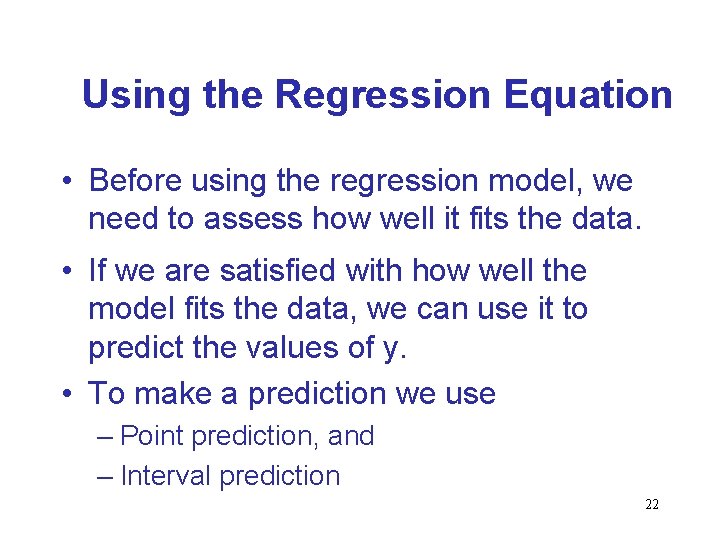 Using the Regression Equation

• Before using the regression model, we need to assess how well it fits the data.

• If we are satisfied with how well the model fits the data, we can use it to predict the values of y.

• To make a prediction we use
– Point prediction, and
– Interval prediction

22